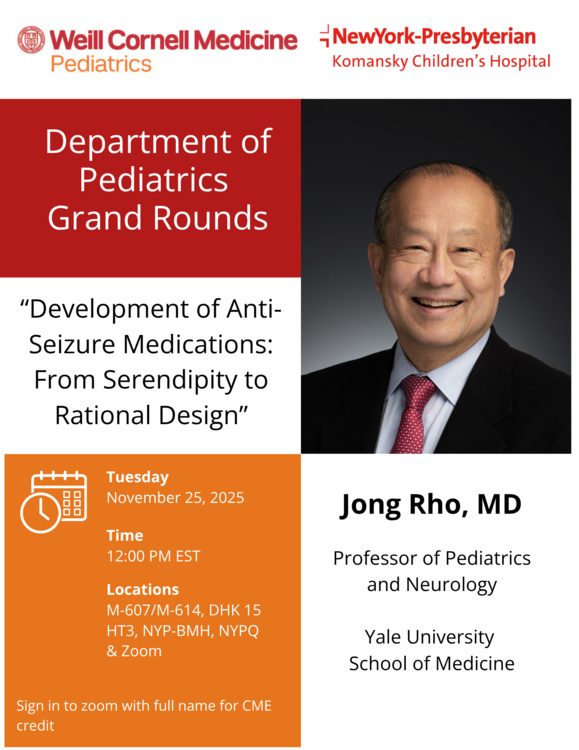 Weill Cornell Medicine
Pediatrics

NewYork-Presbyterian
Komansky Children's Hospital

Department of Pediatrics Grand Rounds

"Development of Anti-Seizure Medications: From Serendipity to Rational Design"

Tuesday
November 25, 2025

Time
12:00 PM EST

Locations
M-607/M-614, DHK 15 HT3, NYP-BMH, NYPQ & Zoom

Sign in to zoom with full name for CME credit

Jong Rho, MD

Professor of Pediatrics and Neurology

Yale University School of Medicine